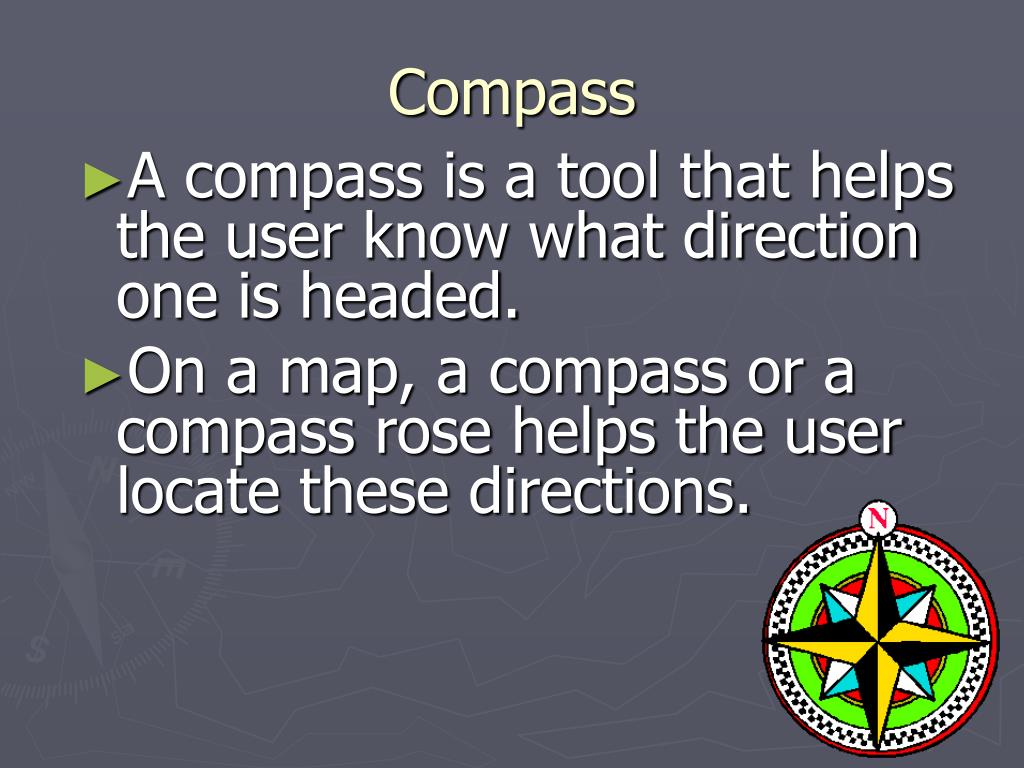 Compass

►A compass is a tool that helps the user know what direction one is headed.

►On a map, a compass or a compass rose helps the user locate these directions.

N